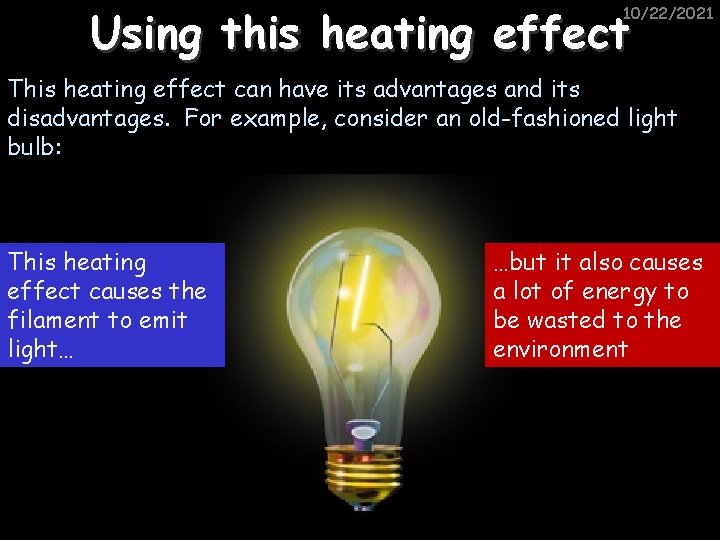 10/22/2021

Using this heating effect

This heating effect can have its advantages and its disadvantages. For example, consider an old-fashioned light bulb:

This heating effect causes the filament to emit light…

…but it also causes a lot of energy to be wasted to the environment